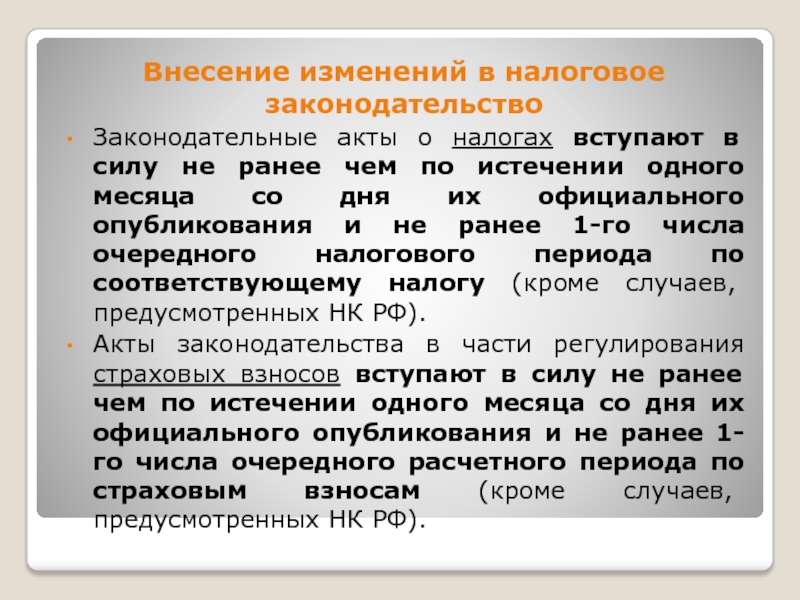 Внесение изменений в налоговое законодательство

• Законодательные акты о налогах вступают в силу не ранее чем по истечении одного месяца со дня их официального опубликования и не ранее 1-го числа очередного налогового периода по соответствующему налогу (кроме случаев, предусмотренных НК РФ).

• Акты законодательства в части регулирования страховых взносов вступают в силу не ранее чем по истечении одного месяца со дня их официального опубликования и не ранее 1-го числа очередного расчетного периода по страховым взносам (кроме случаев, предусмотренных НК РФ).